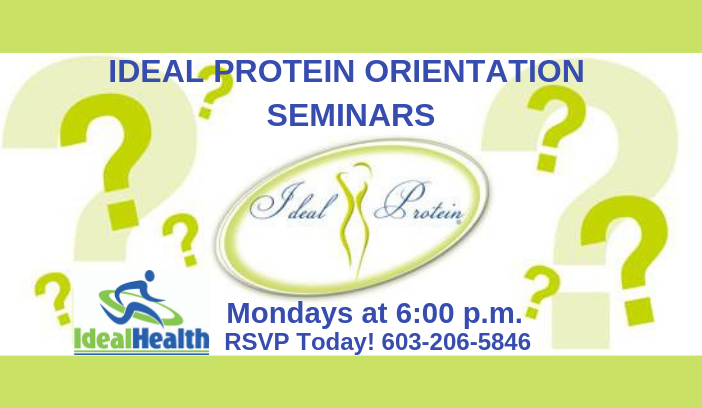 IDEAL PROTEIN ORIENTATION SEMINARS

Ideal Protein

IdealHealth

Mondays at 6:00 p.m.
RSVP Today! 603-206-5846